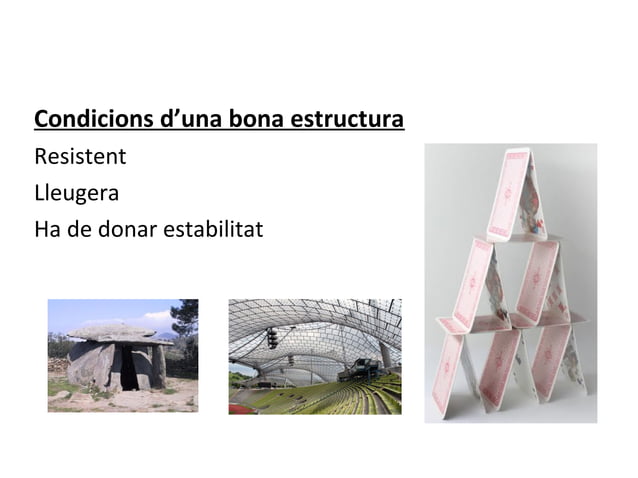 Condicions d’una bona estructura

Resistent

Lleugera

Ha de donar estabilitat